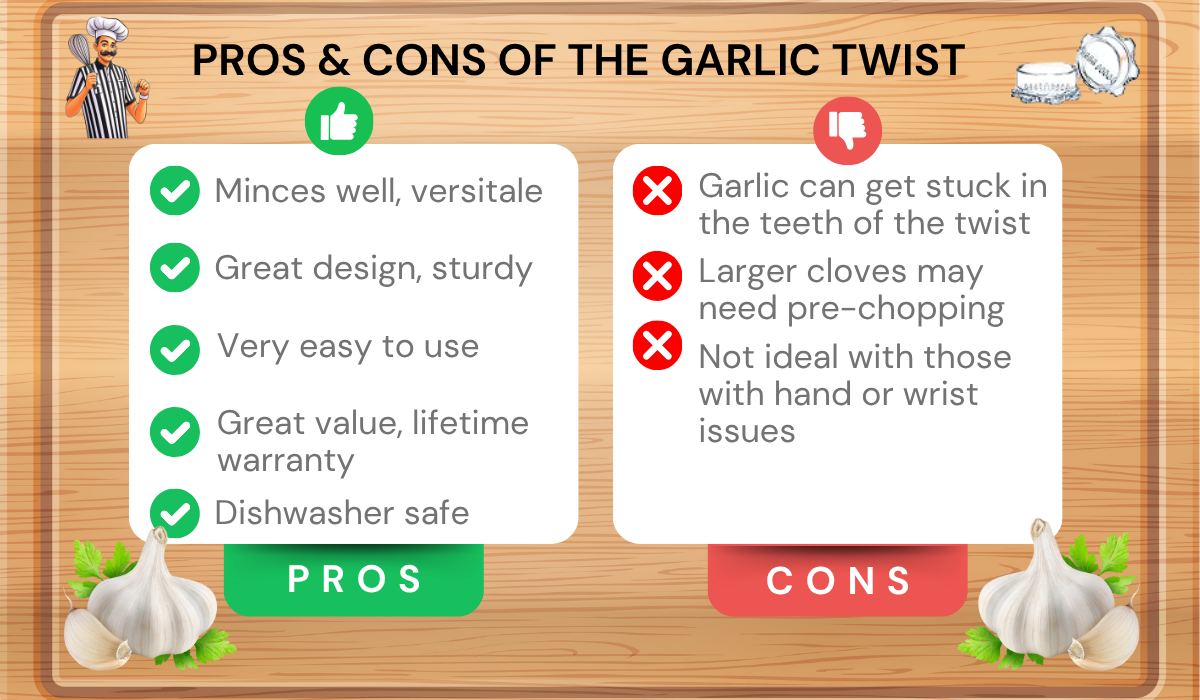 PROS & CONS OF THE GARLIC TWIST

Minces well, versitale

Great design, sturdy

Very easy to use

Great value, lifetime warranty

Dishwasher safe

PROS

Garlic can get stuck in the teeth of the twist

Larger cloves may need pre-chopping

Not ideal with those with hand or wrist issues

CONS